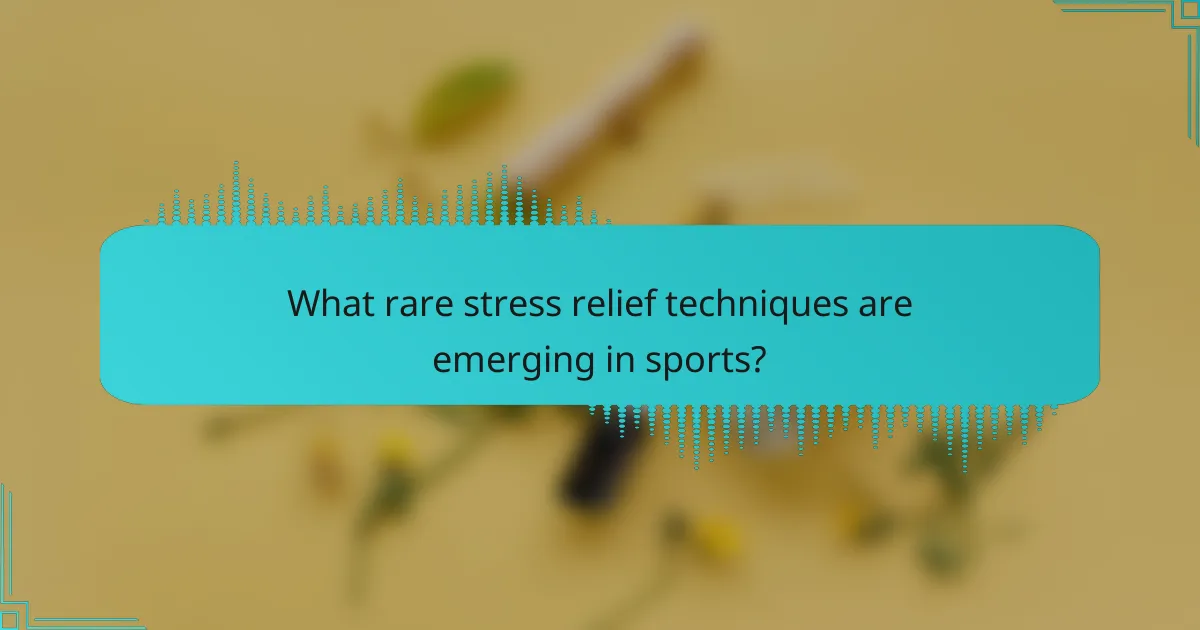 What rare stress relief techniques are emerging in sports?